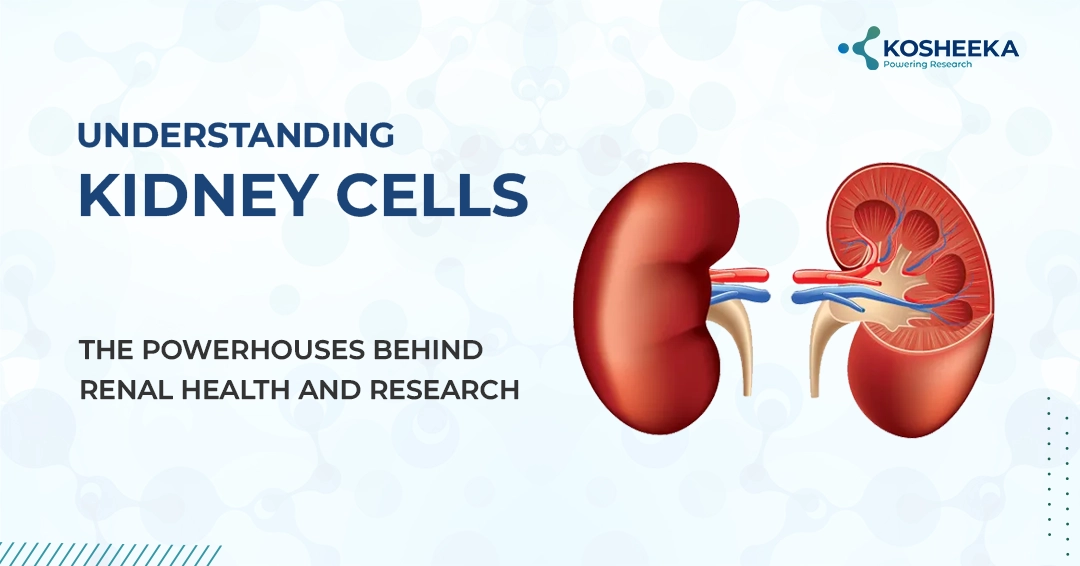 KOSHEEKA
Powering Research

UNDERSTANDING
KIDNEY CELLS

THE POWERHOUSES BEHIND RENAL HEALTH AND RESEARCH